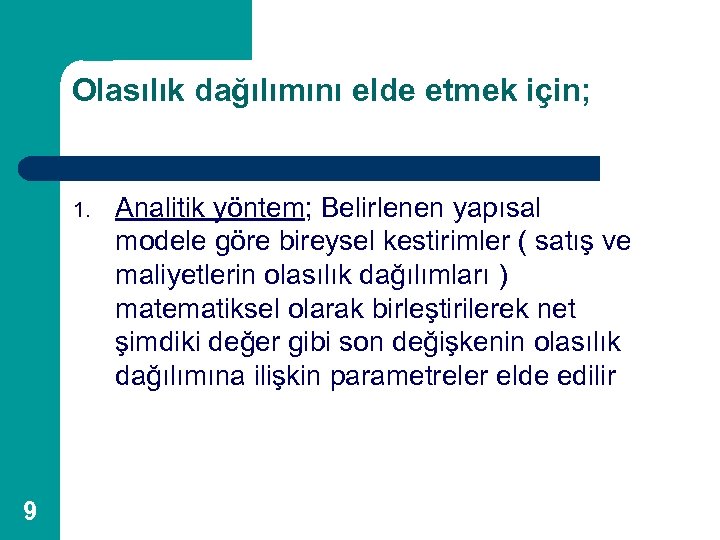 Olasılık dağılımını elde etmek için;

1. Analitik yöntem; Belirlenen yapısal modele göre bireysel kestirimler ( satış ve maliyetlerin olasılık dağılımları ) matematiksel olarak birleştirilerek net şimdiki değer gibi son değişkenin olasılık dağılımına ilişkin parametreler elde edilir

9